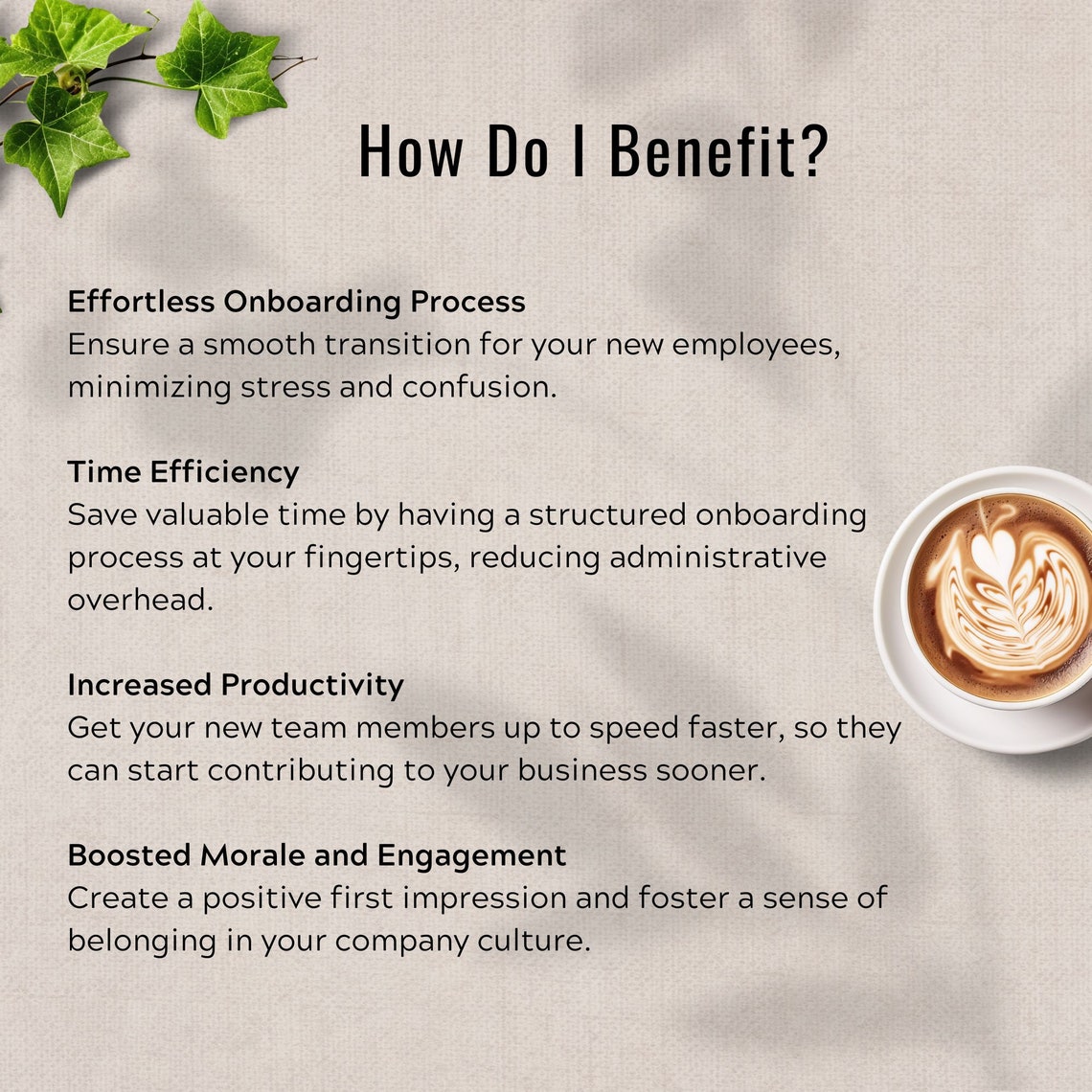 How Do I Benefit?

Effortless Onboarding Process
Ensure a smooth transition for your new employees, minimizing stress and confusion.

Time Efficiency
Save valuable time by having a structured onboarding process at your fingertips, reducing administrative overhead.

Increased Productivity
Get your new team members up to speed faster, so they can start contributing to your business sooner.

Boosted Morale and Engagement
Create a positive first impression and foster a sense of belonging in your company culture.